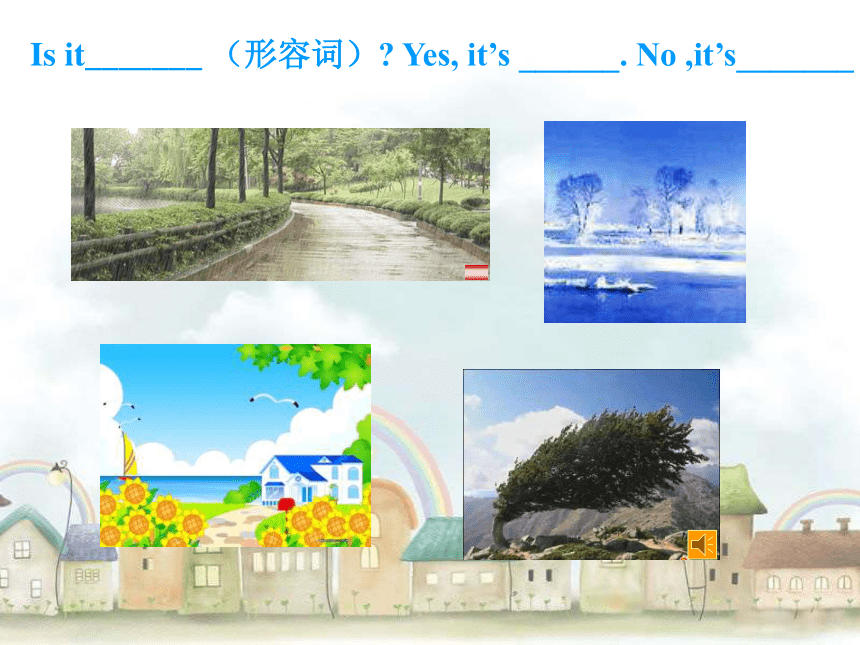 Is it_______ （形容词）? Yes, it’s ______. No ,it’s_______